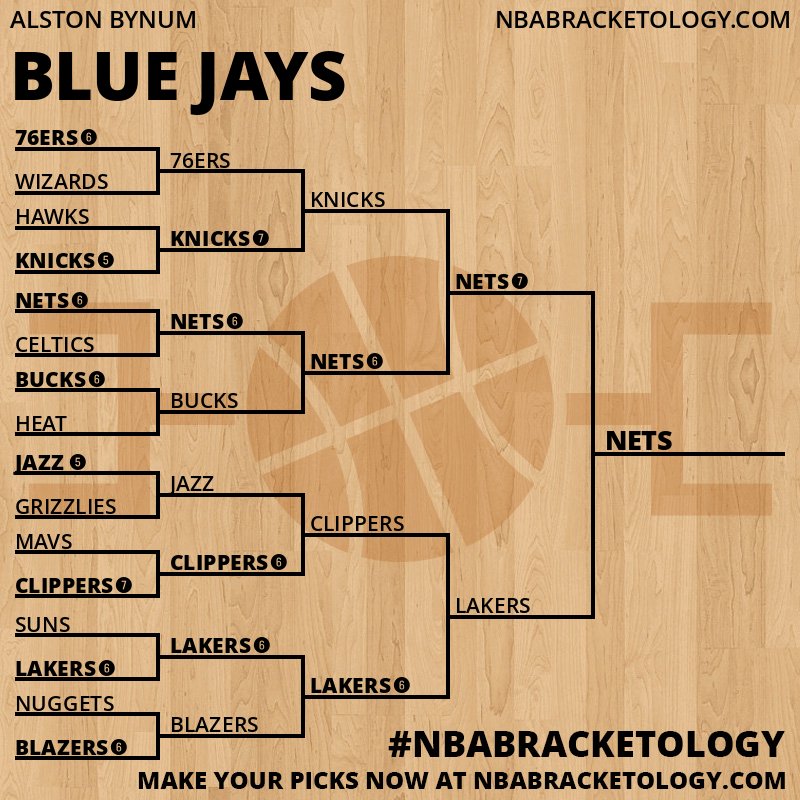 ALSTON BYNUM
NBABRACKETOLOGY.COM
BLUE JAYS

76ERS 6
WIZARDS
HAWKS
KNICKS 5
NETS 6
CELTICS
BUCKS 6
HEAT
JAZZ 5
GRIZZLIES
MAVS
CLIPPERS 7
SUNS
LAKERS 6
NUGGETS
BLAZERS 6

76ERS
KNICKS 7
NETS 6
BUCKS
JAZZ
CLIPPERS 6
LAKERS 6
BLAZERS

KNICKS
NETS 6
CLIPPERS
LAKERS 6

NETS 7
LAKERS

NETS

#NBABRACKETOLOGY
MAKE YOUR PICKS NOW AT NBABRACKETOLOGY.COM